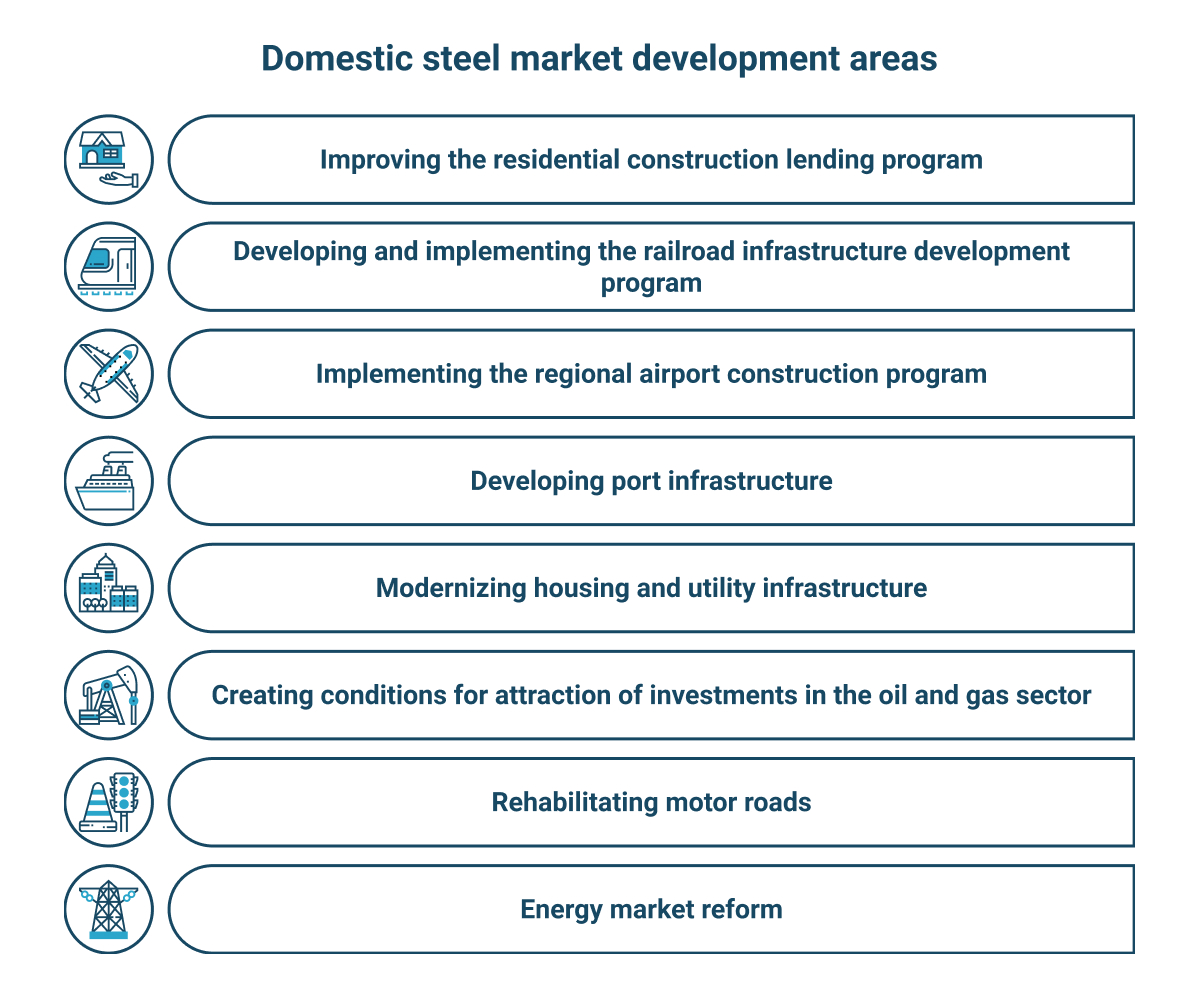 Domestic steel market development areas

Improving the residential construction lending program

Developing and implementing the railroad infrastructure development program

Implementing the regional airport construction program

Developing port infrastructure

Modernizing housing and utility infrastructure

Creating conditions for attraction of investments in the oil and gas sector

Rehabilitating motor roads

Energy market reform